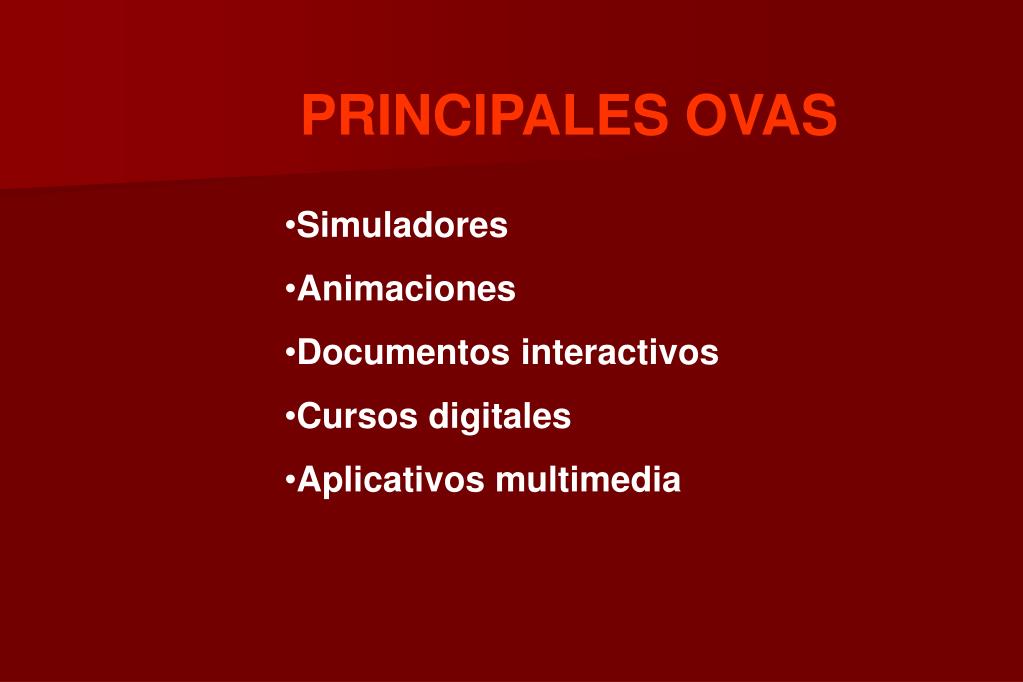 PRINCIPALES OVAS

•Simuladores

•Animaciones

•Documentos interactivos

•Cursos digitales

•Aplicativos multimedia